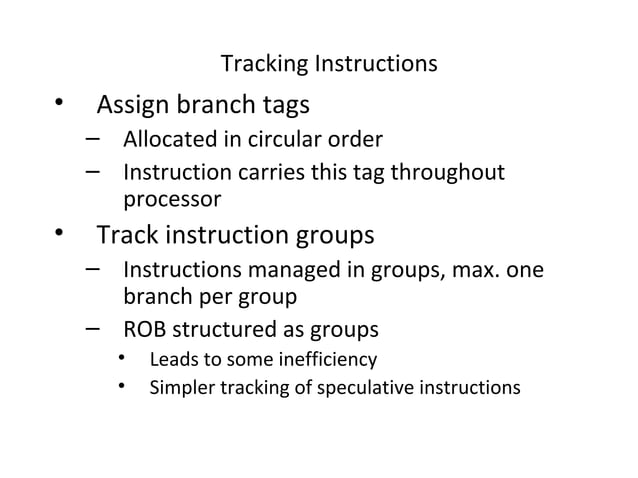 Tracking Instructions

• Assign branch tags
  – Allocated in circular order
  – Instruction carries this tag throughout processor
• Track instruction groups
  – Instructions managed in groups, max. one branch per group
  – ROB structured as groups
    • Leads to some inefficiency
    • Simpler tracking of speculative instructions